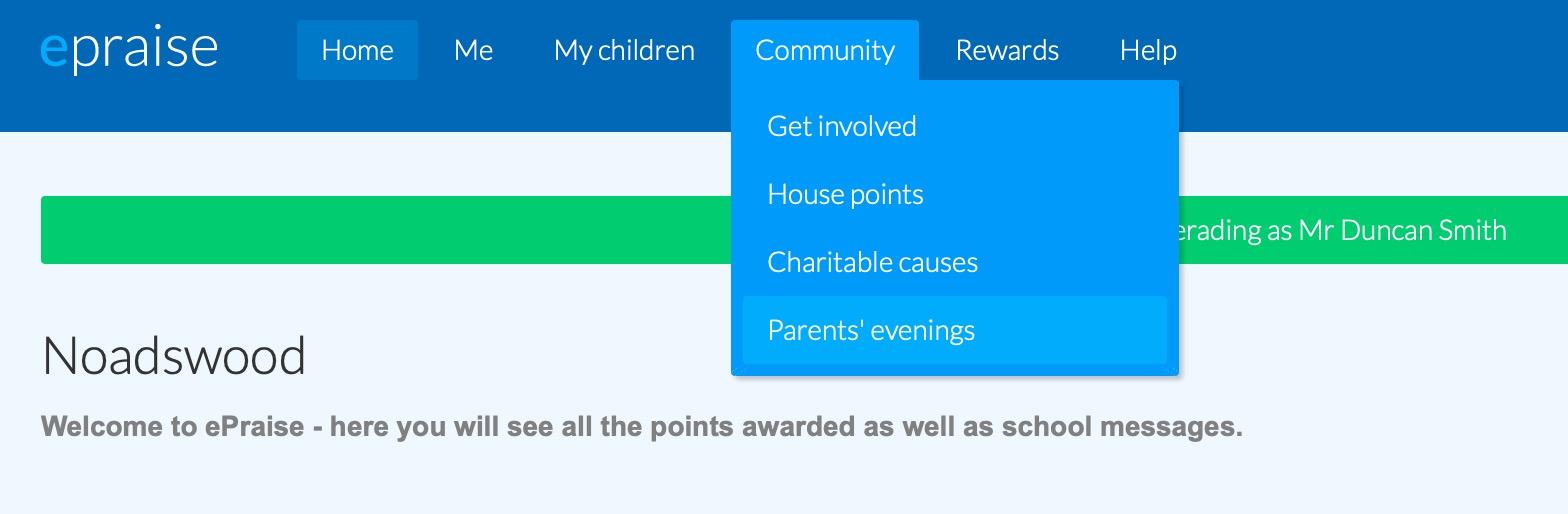 epraise

Home Me My children Community Rewards Help

Get involved
House points
Charitable causes
Parents' evenings

erading as Mr Duncan Smith

Noadswood

Welcome to ePraise - here you will see all the points awarded as well as school messages.